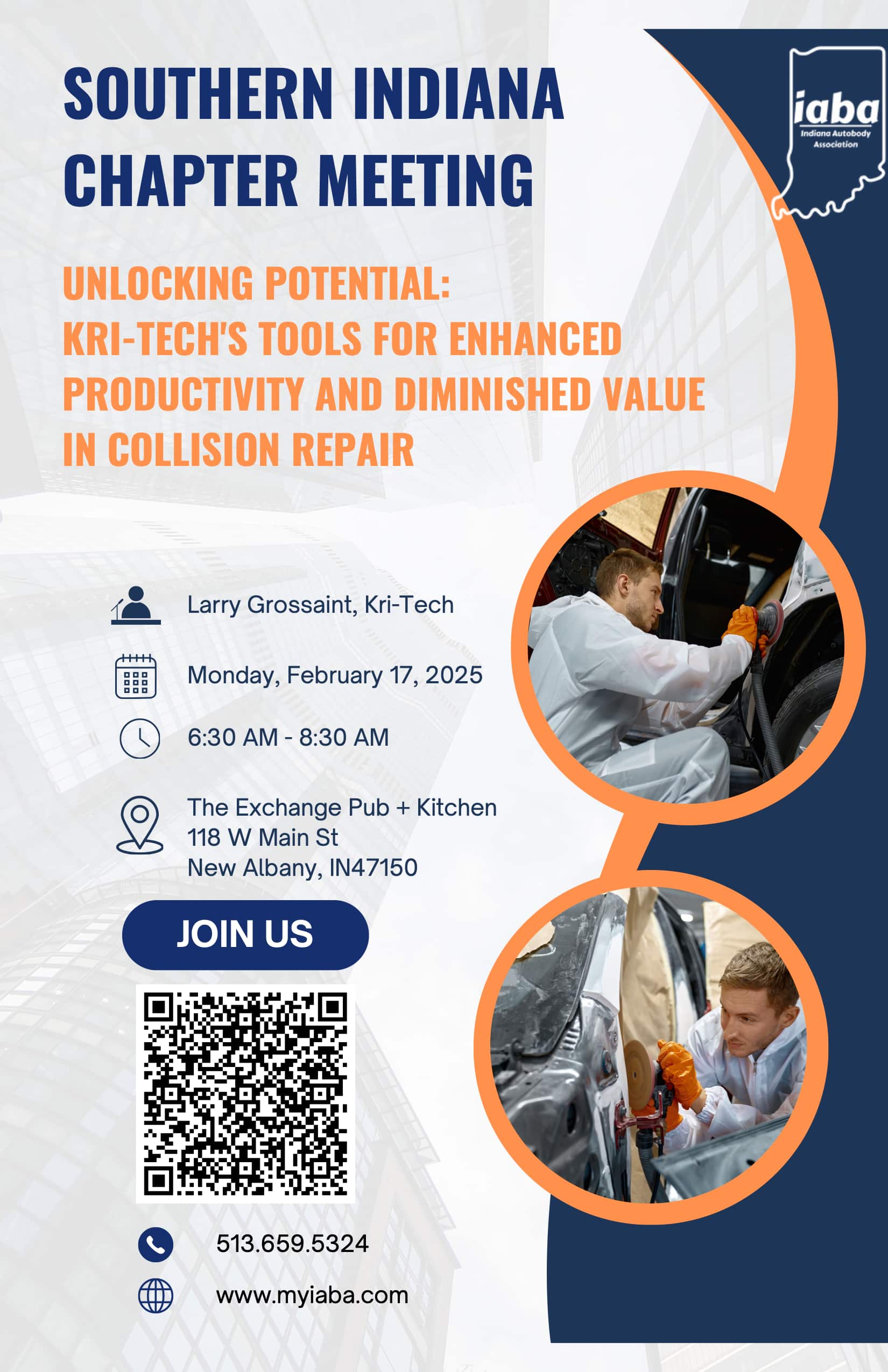 SOUTHERN INDIANA CHAPTER MEETING

iaba
Indiana Autobody Association

UNLOCKING POTENTIAL: KRI-TECH'S TOOLS FOR ENHANCED PRODUCTIVITY AND DIMINISHED VALUE IN COLLISION REPAIR

Larry Grossaint, Kri-Tech

Monday, February 17, 2025

6:30 AM - 8:30 AM

The Exchange Pub + Kitchen
118 W Main St
New Albany, IN47150

JOIN US

513.659.5324

www.myiaba.com